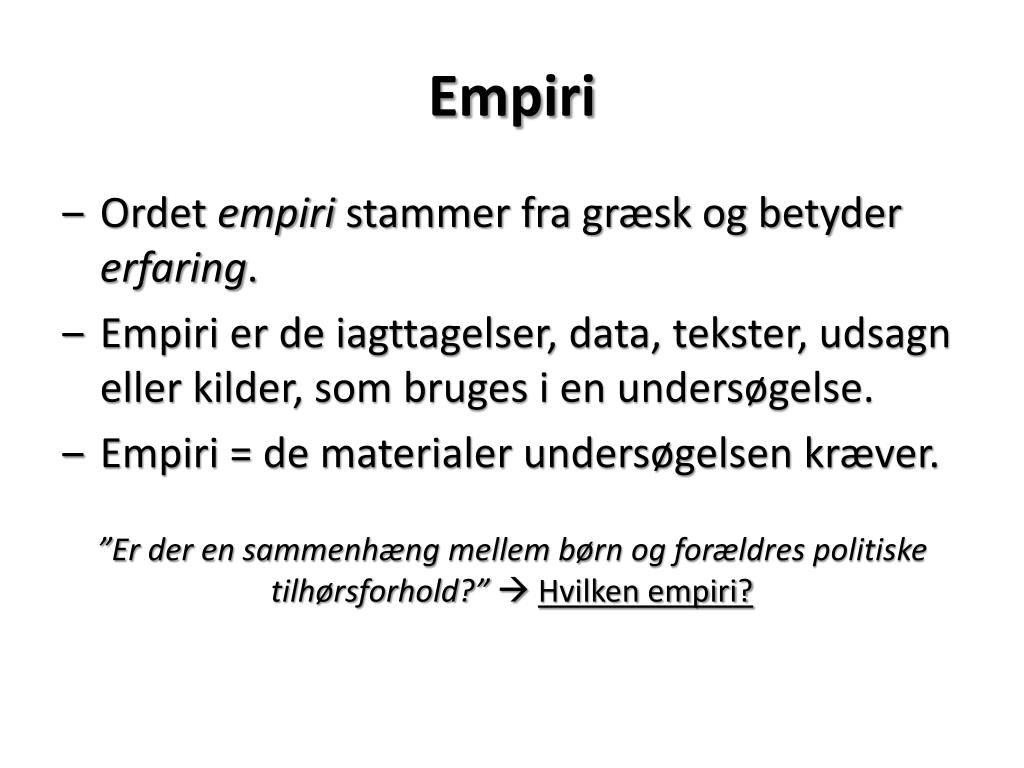 Empiri

– Ordet empiri stammer fra græsk og betyder erfaring.
– Empiri er de iagttagelser, data, tekster, udsagn eller kilder, som bruges i en undersøgelse.
– Empiri = de materialer undersøgelsen kræver.

”Er der en sammenhæng mellem børn og forældres politiske tilhørsforhold?” → Hvilken empiri?